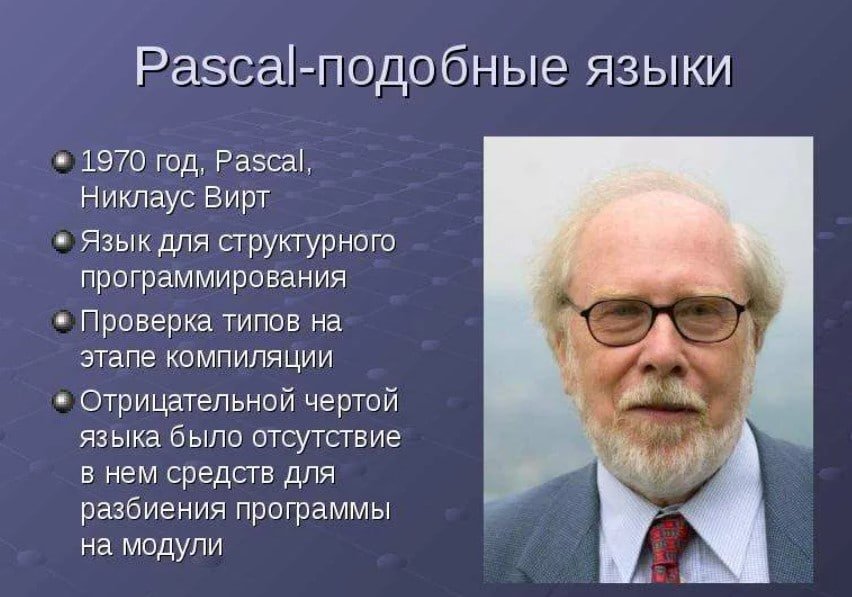 Pascal-подобные языки

1970 год, Pascal, Никлаус Вирт

Язык для структурного программирования

Проверка типов на этапе компиляции

Отрицательной чертой языка было отсутствие в нем средств для разбиения программы на модули